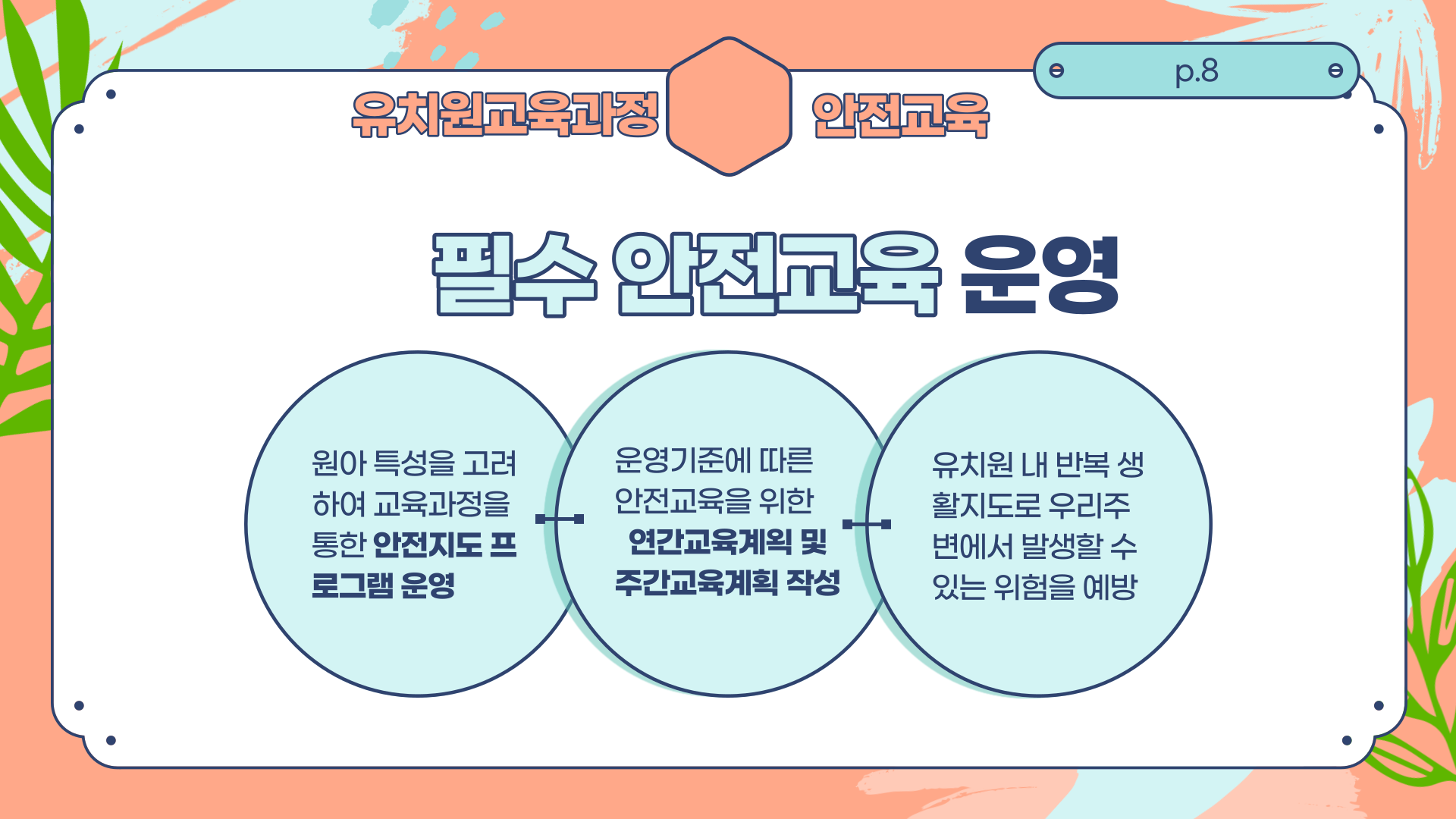 유치원교육과정

안전교육

p.8

필수 안전교육 운영

원아 특성을 고려하여 교육과정을 통한 안전지도 프로그램 운영

운영기준에 따른 안전교육을 위한 연간교육계획 및 주간교육계획 작성

유치원 내 반복 생활지도로 우리주변에서 발생할 수 있는 위험을 예방